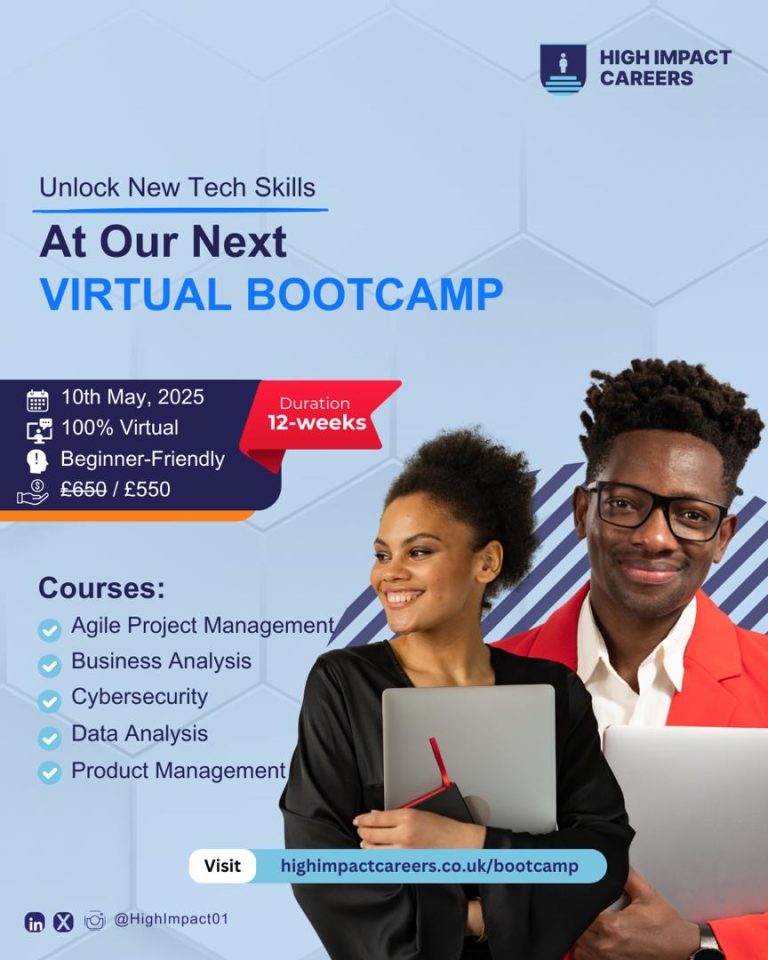 HIGH IMPACT CAREERS

Unlock New Tech Skills
At Our Next
VIRTUAL BOOTCAMP

10th May, 2025
100% Virtual
Beginner-Friendly
£650 / £550

Duration
12-weeks

Courses:
Agile Project Management
Business Analysis
Cybersecurity
Data Analysis
Product Management

Visit highimpactcareers.co.uk/bootcamp

@HighImpact01